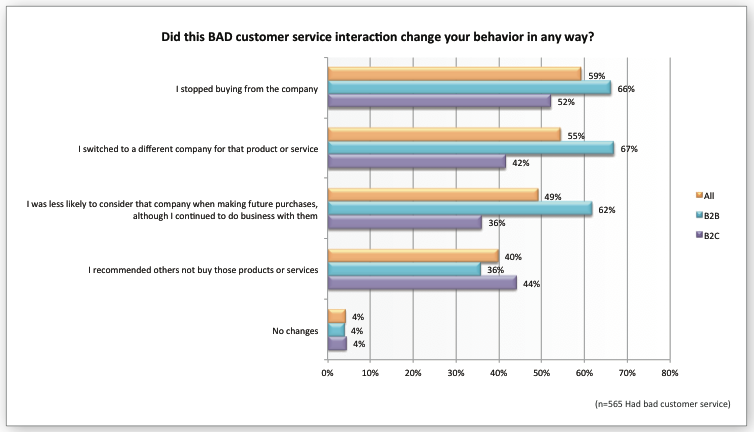 Did this BAD customer service interaction change your behavior in any way?

I stopped buying from the company
59%
66%
52%

I switched to a different company for that product or service
55%
67%
42%

I was less likely to consider that company when making future purchases, although I continued to do business with them
49%
62%
36%

I recommended others not buy those products or services
40%
36%
44%

No changes
4%
4%
4%

0% 10% 20% 30% 40% 50% 60% 70% 80%

All
B2B
B2C

(n=565 Had bad customer service)